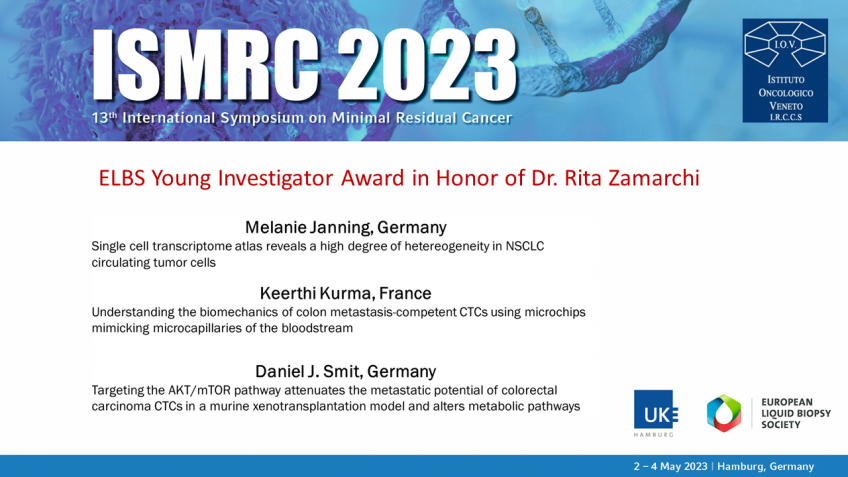 ISMRC 2023
13th International Symposium on Minimal Residual Cancer

I.O.V.
ISTITUTO ONCOLOGICO VENETO
I.R.C.C.S

ELBS Young Investigator Award in Honor of Dr. Rita Zamarchi

Melanie Janning, Germany
Single cell transcriptome atlas reveals a high degree of hetereogeneity in NSCLC circulating tumor cells

Keerthi Kurma, France
Understanding the biomechanics of colon metastasis-competent CTCs using microchips mimicking microcapillaries of the bloodstream

Daniel J. Smit, Germany
Targeting the AKT/mTOR pathway attenuates the metastatic potential of colorectal carcinoma CTCs in a murine xenotransplantation model and alters metabolic pathways

UKE HAMBURG

EUROPEAN LIQUID BIOPSY SOCIETY

2 – 4 May 2023 | Hamburg, Germany